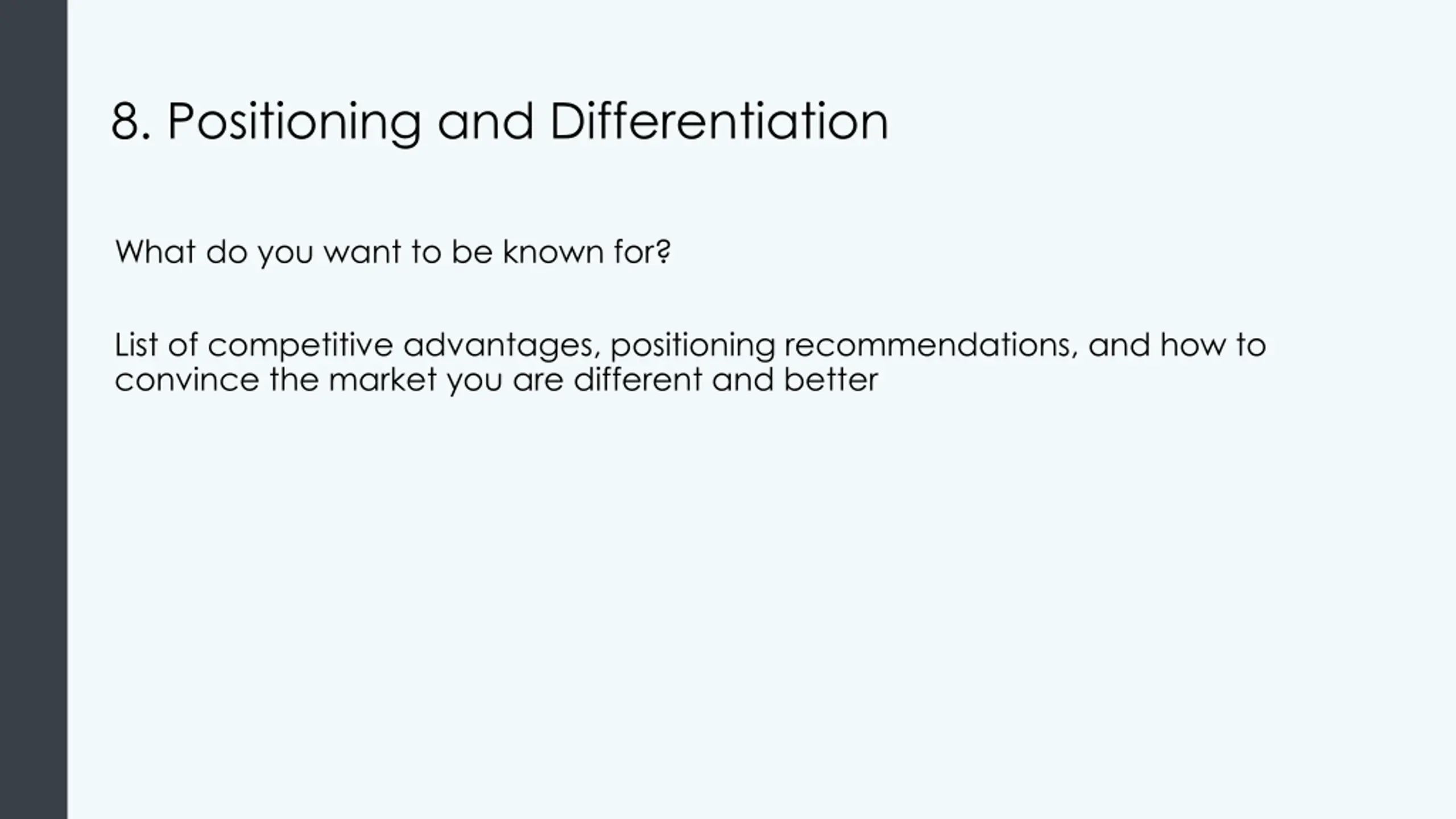 8. Positioning and Differentiation

What do you want to be known for?

List of competitive advantages, positioning recommendations, and how to convince the market you are different and better